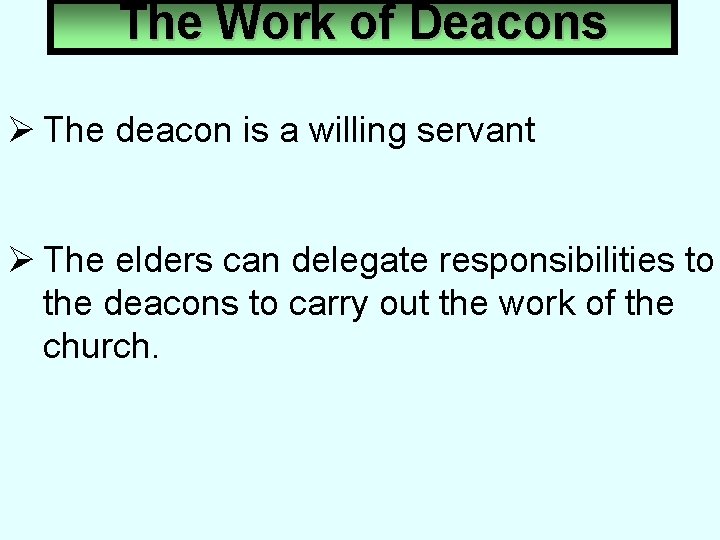 The Work of Deacons

➢ The deacon is a willing servant

➢ The elders can delegate responsibilities to the deacons to carry out the work of the church.